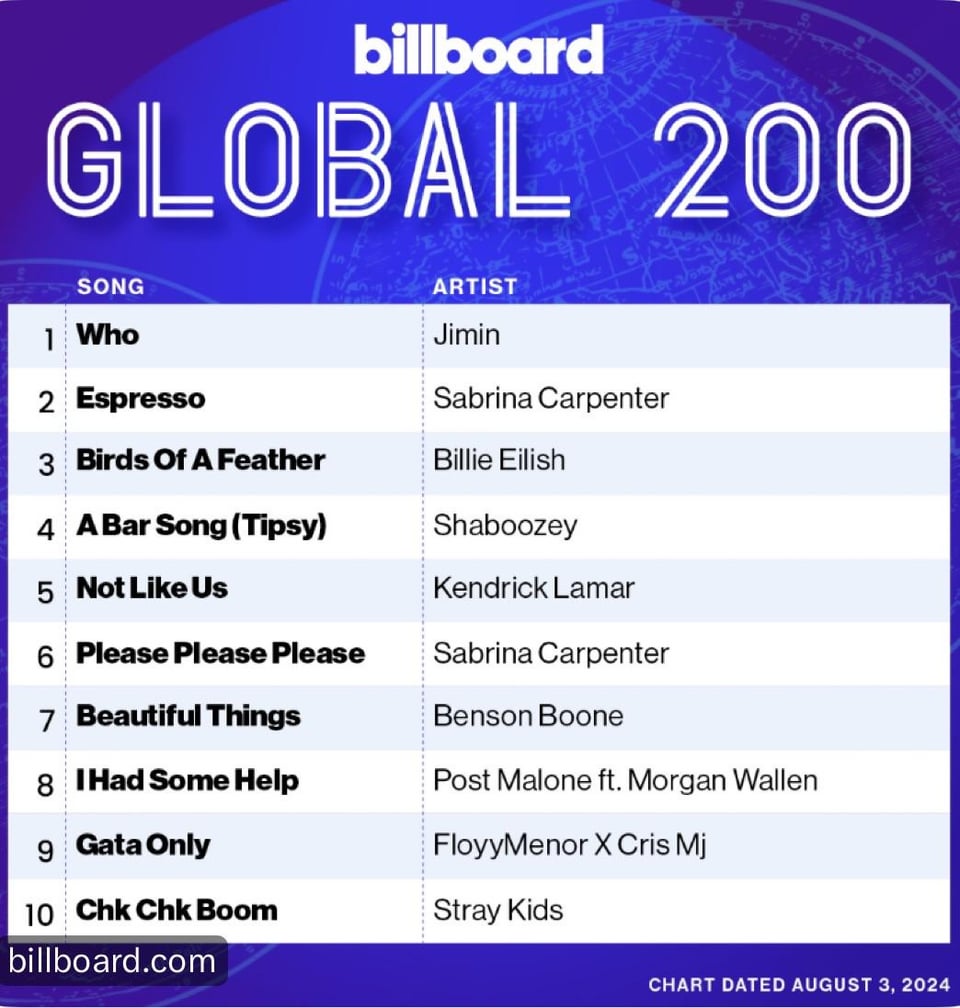 billboard
GLOBAL 200

| | SONG | ARTIST |
|---|---|---|
| 1 | Who | Jimin |
| 2 | Espresso | Sabrina Carpenter |
| 3 | Birds Of A Feather | Billie Eilish |
| 4 | A Bar Song (Tipsy) | Shaboozey |
| 5 | Not Like Us | Kendrick Lamar |
| 6 | Please Please Please | Sabrina Carpenter |
| 7 | Beautiful Things | Benson Boone |
| 8 | I Had Some Help | Post Malone ft. Morgan Wallen |
| 9 | Gata Only | FloyyMenor X Cris Mj |
| 10 | Chk Chk Boom | Stray Kids |

billboard.com

CHART DATED AUGUST 3, 2024